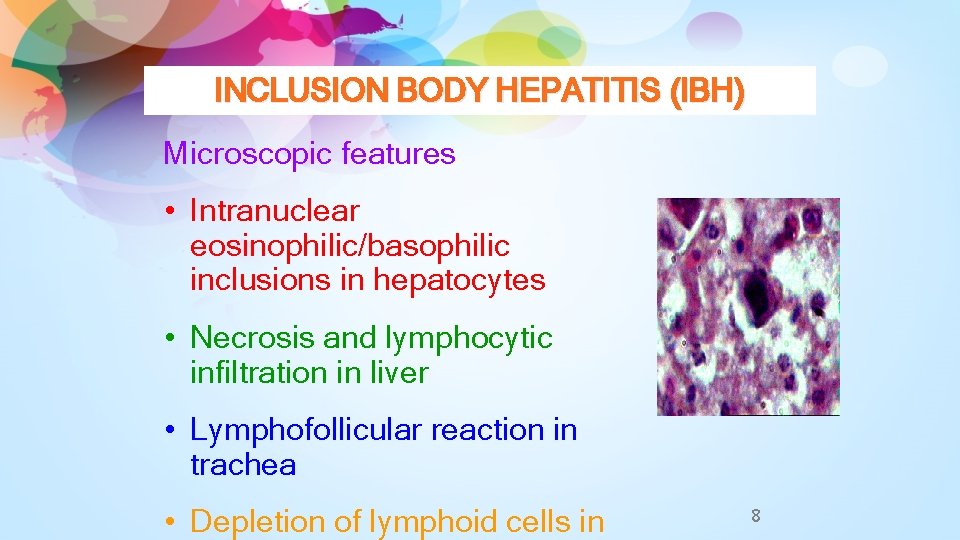 INCLUSION BODY HEPATITIS (IBH)

Microscopic features

• Intranuclear eosinophilic/basophilic inclusions in hepatocytes

• Necrosis and lymphocytic infiltration in liver

• Lymphofollicular reaction in trachea

• Depletion of lymphoid cells in

8